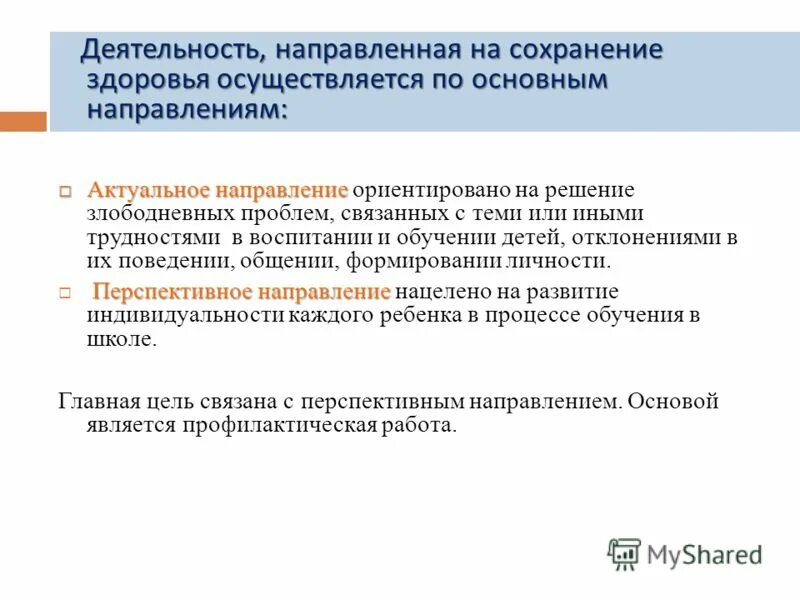 Деятельность, направленная на сохранение здоровья осуществляется по основным направлениям:

□ Актуальное направление ориентировано на решение злободневных проблем, связанных с теми или иными трудностями в воспитании и обучении детей, отклонениями в их поведении, общении, формировании личности.

□ Перспективное направление нацелено на развитие индивидуальности каждого ребенка в процессе обучения в школе.

Главная цель связана с перспективным направлением. Основой является профилактическая работа.

MyShared